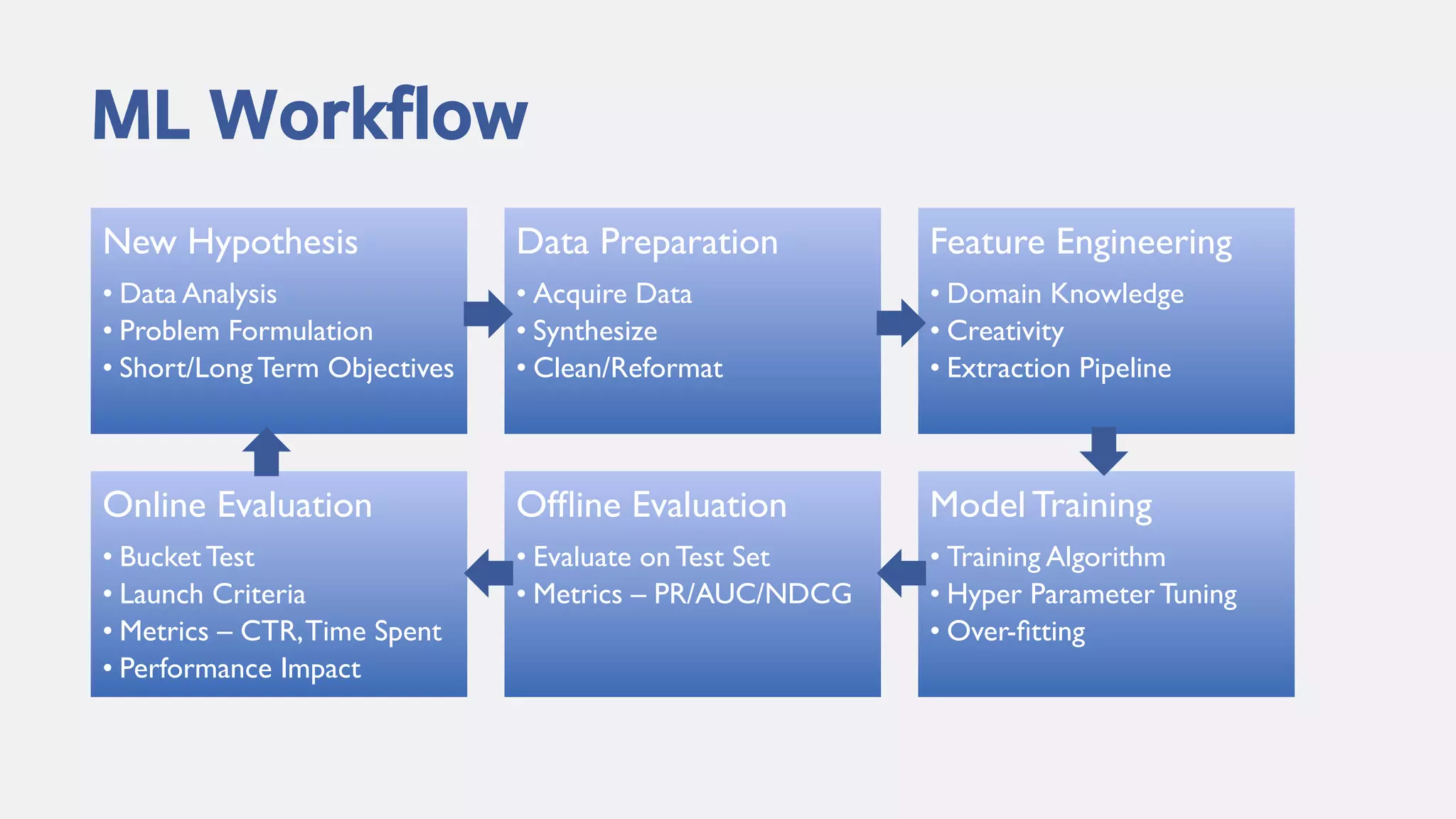 ML Workflow

New Hypothesis
• Data Analysis
• Problem Formulation
• Short/Long Term Objectives

Data Preparation
• Acquire Data
• Synthesize
• Clean/Reformat

Feature Engineering
• Domain Knowledge
• Creativity
• Extraction Pipeline

Online Evaluation
• Bucket Test
• Launch Criteria
• Metrics – CTR, Time Spent
• Performance Impact

Offline Evaluation
• Evaluate on Test Set
• Metrics – PR/AUC/NDCG

Model Training
• Training Algorithm
• Hyper Parameter Tuning
• Over-fitting